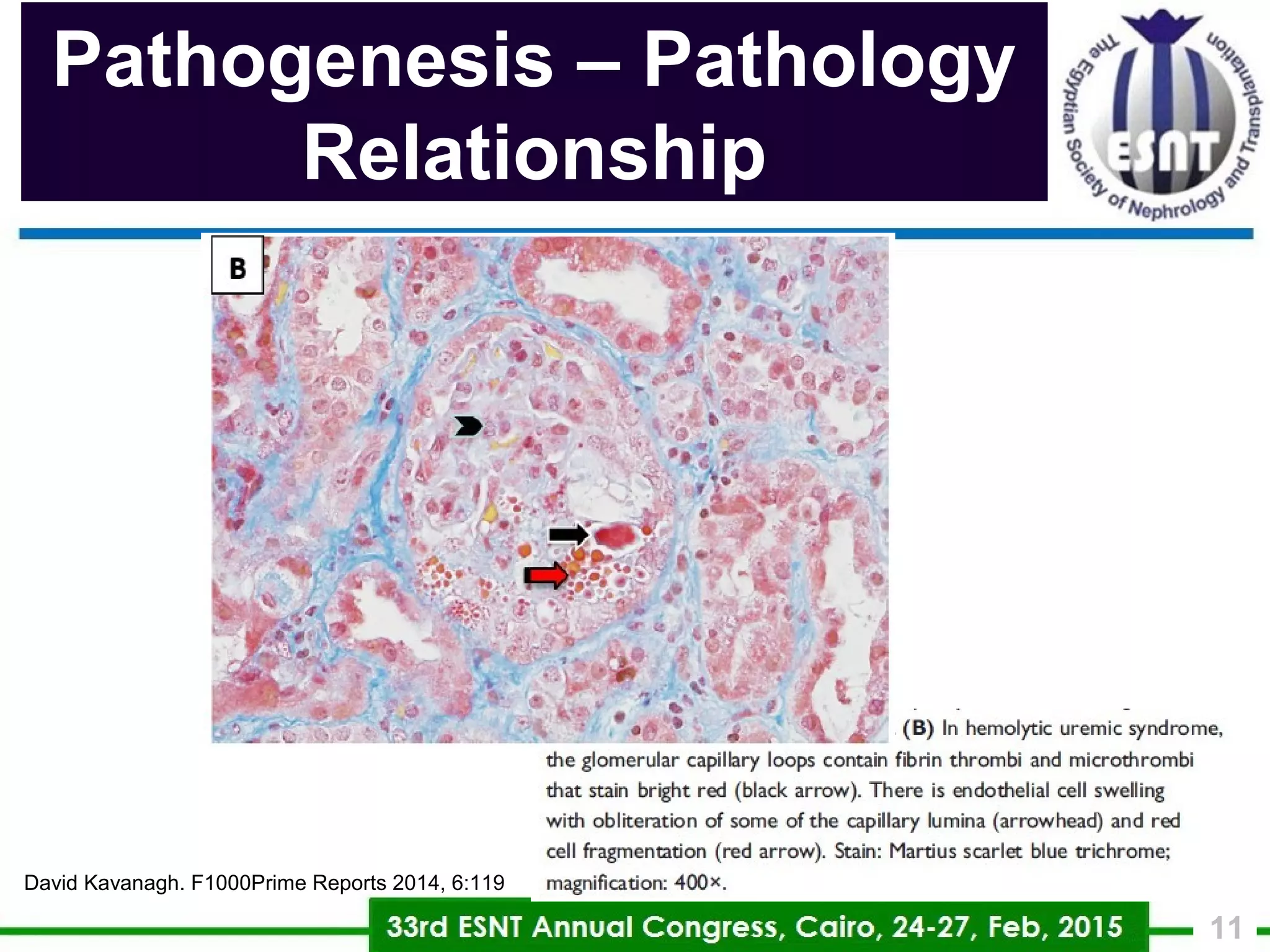 Pathogenesis – Pathology Relationship

The Egyptian Society of Nephrology and Transplantation

ESNT

B

(B) In hemolytic uremic syndrome, the glomerular capillary loops contain fibrin thrombi and microthrombi that stain bright red (black arrow). There is endothelial cell swelling with obliteration of some of the capillary lumina (arrowhead) and red cell fragmentation (red arrow). Stain: Martius scarlet blue trichrome; magnification: 400×.

David Kavanagh. F1000Prime Reports 2014, 6:119

33rd ESNT Annual Congress, Cairo, 24-27, Feb, 2015

11